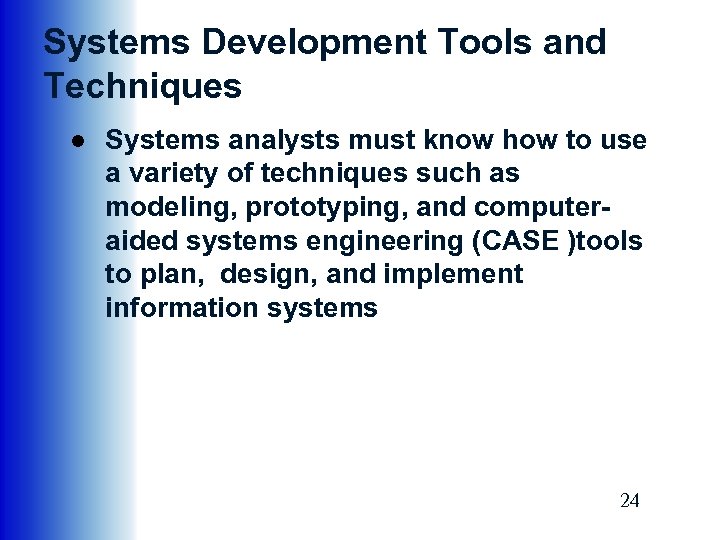 Systems Development Tools and Techniques

● Systems analysts must know how to use a variety of techniques such as modeling, prototyping, and computer-aided systems engineering (CASE )tools to plan, design, and implement information systems

24